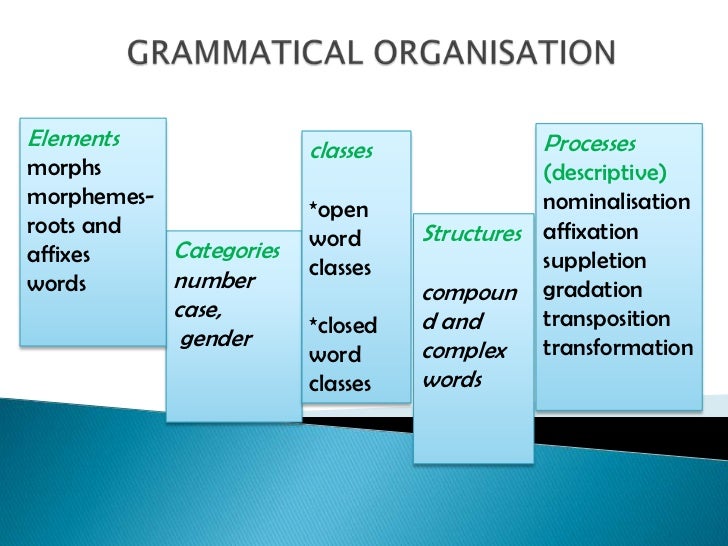 GRAMMATICAL ORGANISATION

Elements
morphs
morphemes-roots and affixes
words

Categories
number
case,
gender

classes

*open word classes

*closed word classes

Structures

compound and complex words

Processes (descriptive)
nominalisation
affixation
suppletion
gradation
transposition
transformation